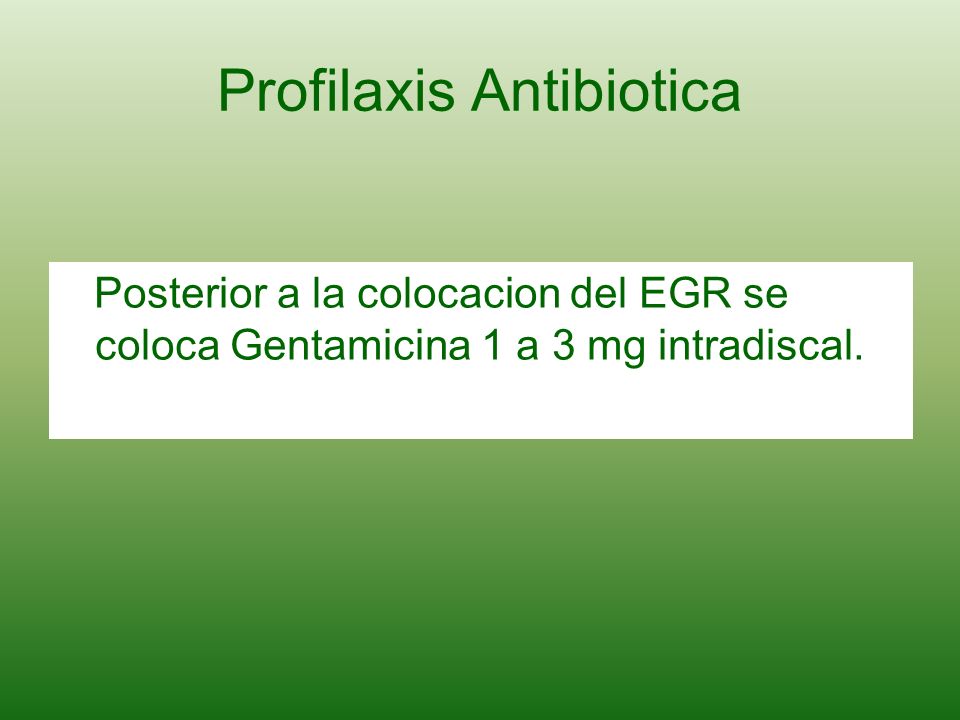 Profilaxis Antibiotica

Posterior a la colocacion del EGR se coloca Gentamicina 1 a 3 mg intradiscal.